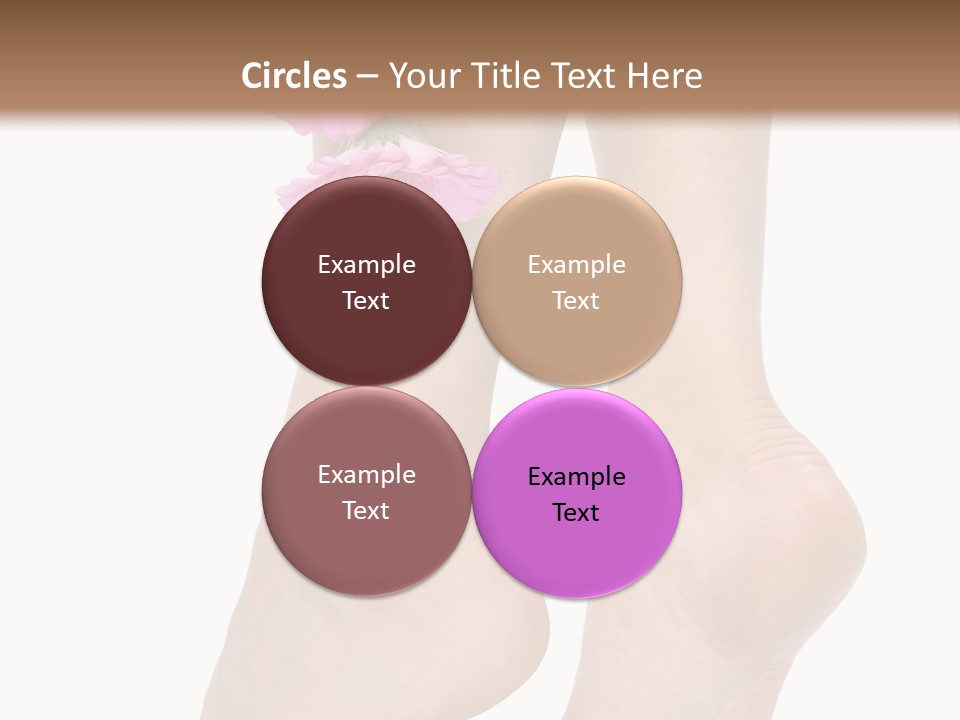 Circles – Your Title Text Here

Example Text

Example Text

Example Text

Example Text